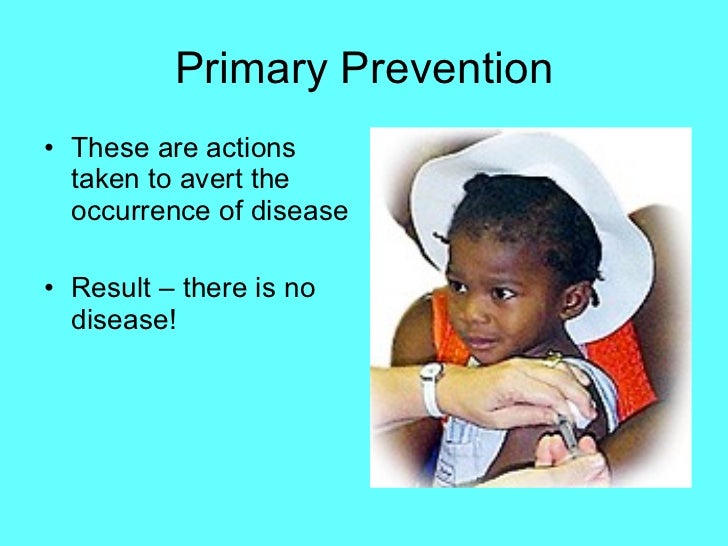 Primary Prevention

• These are actions taken to avert the occurrence of disease

• Result – there is no disease!